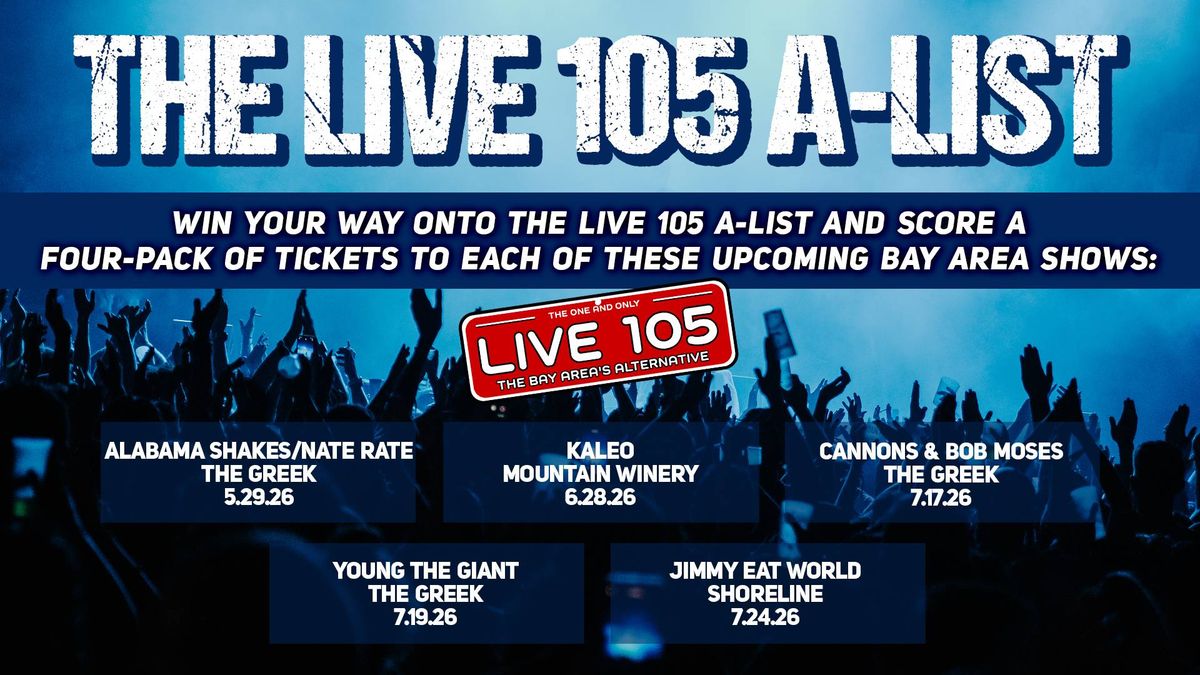 THE LIVE 105 A-LIST

WIN YOUR WAY ONTO THE LIVE 105 A-LIST AND SCORE A FOUR-PACK OF TICKETS TO EACH OF THESE UPCOMING BAY AREA SHOWS:

THE ONE AND ONLY
LIVE 105
THE BAY AREA'S ALTERNATIVE

ALABAMA SHAKES/NATE RATE
THE GREEK
5.29.26

KALEO
MOUNTAIN WINERY
6.28.26

CANNONS & BOB MOSES
THE GREEK
7.17.26

YOUNG THE GIANT
THE GREEK
7.19.26

JIMMY EAT WORLD
SHORELINE
7.24.26